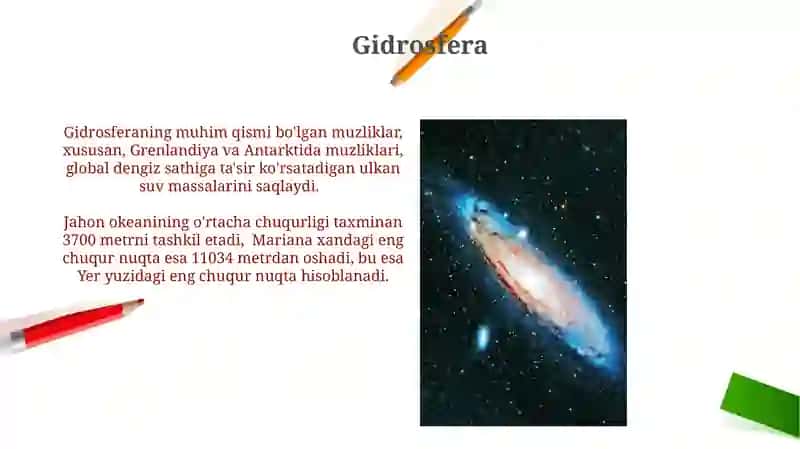 Gidrosfera

Gidrosferaning muhim qismi bo'lgan muzliklar, xususan, Grenlandiya va Antarktida muzliklari, global dengiz sathiga ta'sir ko'rsatadigan ulkan suv massalarini saqlaydi.

Jahon okeanining o'rtacha chuqurligi taxminan 3700 metrni tashkil etadi, Mariana xandagi eng chuqur nuqta esa 11034 metrdan oshadi, bu esa Yer yuzidagi eng chuqur nuqta hisoblanadi.